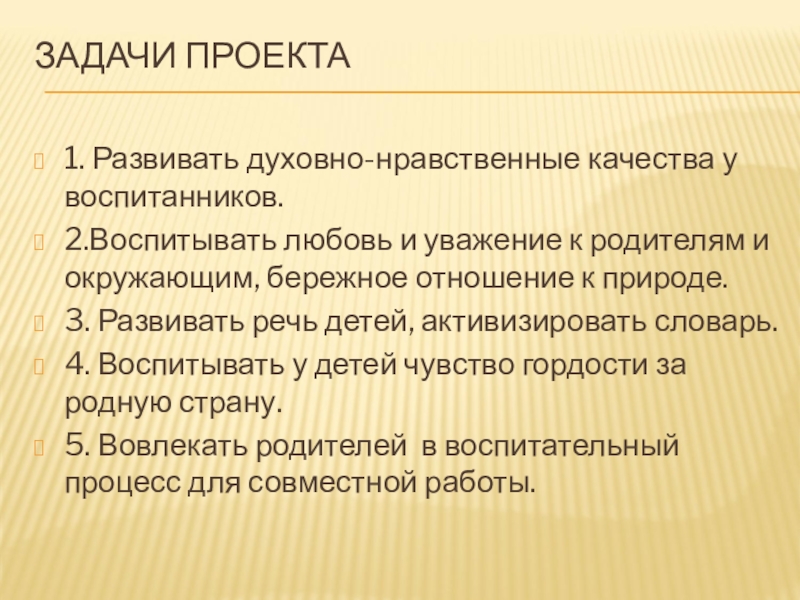 ЗАДАЧИ ПРОЕКТА

1. Развивать духовно-нравственные качества у воспитанников.

2.Воспитывать любовь и уважение к родителям и окружающим, бережное отношение к природе.

3. Развивать речь детей, активизировать словарь.

4. Воспитывать у детей чувство гордости за родную страну.

5. Вовлекать родителей в воспитательный процесс для совместной работы.